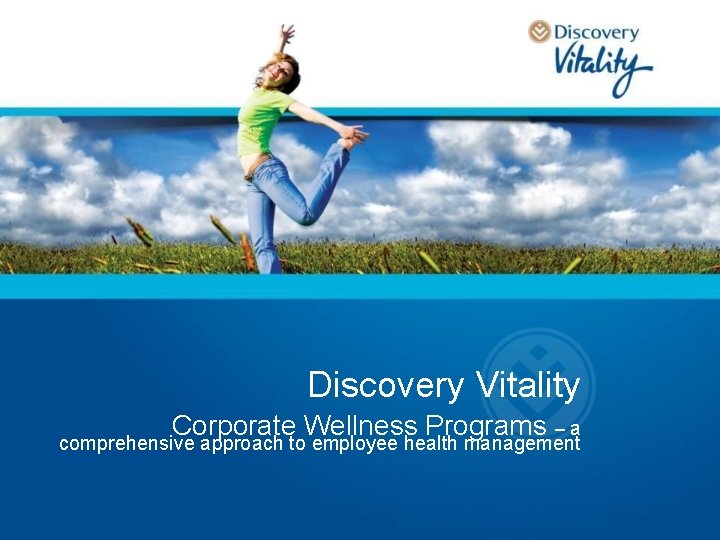 Discovery
Vitality

Discovery Vitality

Corporate Wellness Programs – a comprehensive approach to employee health management